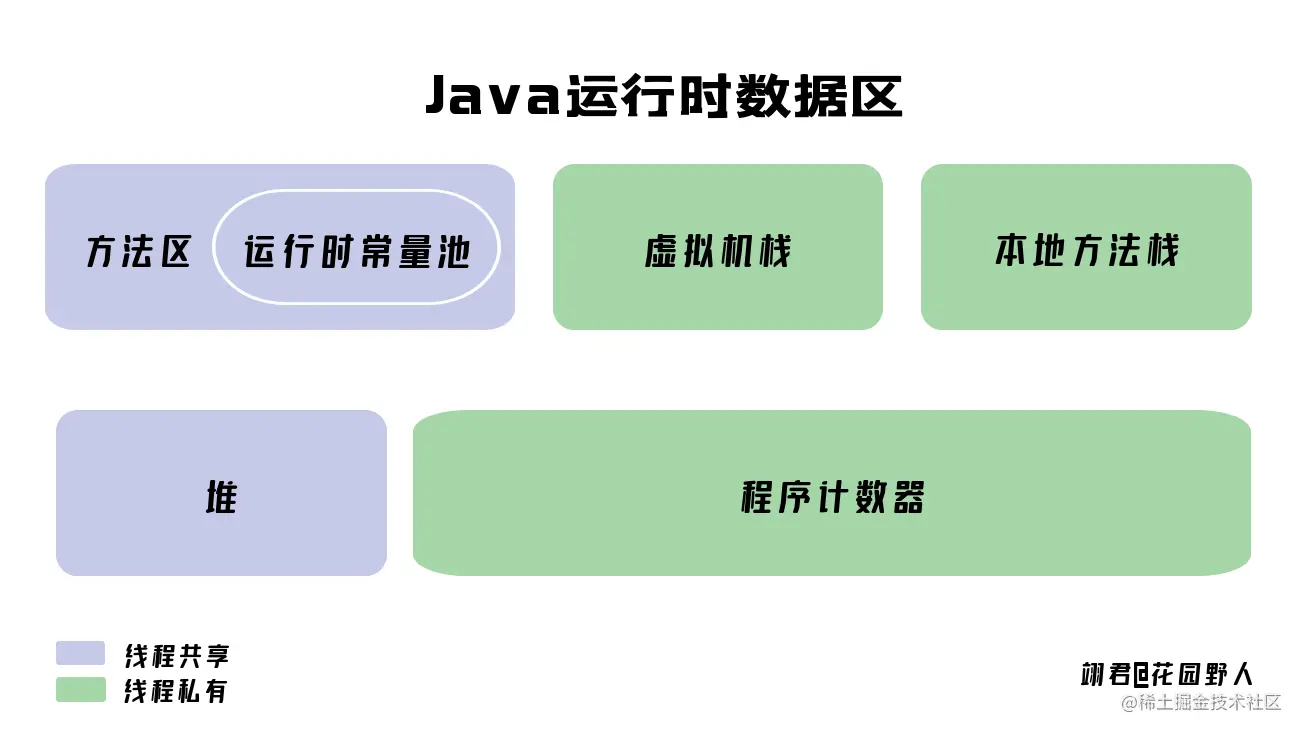 Java运行时数据区

方法区 运行时常量池

虚拟机栈

本地方法栈

堆

程序计数器

线程共享
线程私有

翊君@花园野人
@稀土掘金技术社区